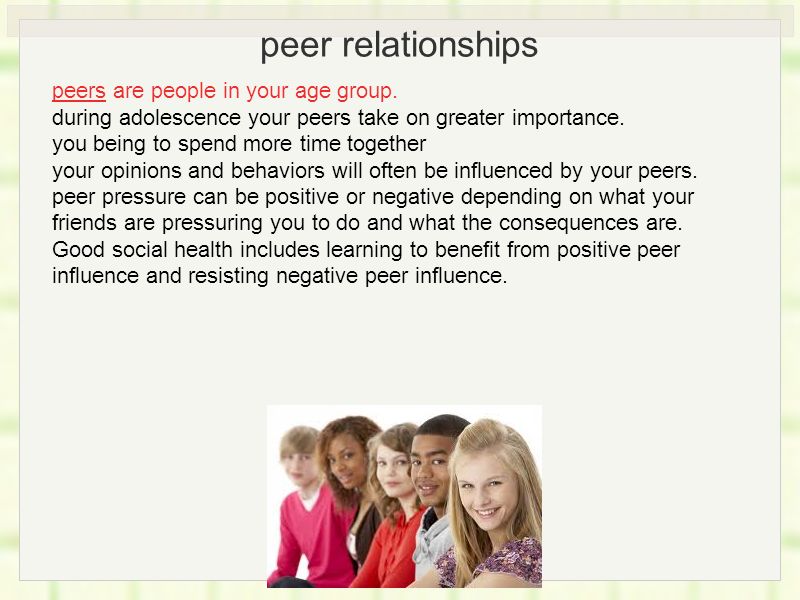 peer relationships

peers are people in your age group.
during adolescence your peers take on greater importance.
you being to spend more time together
your opinions and behaviors will often be influenced by your peers.
peer pressure can be positive or negative depending on what your friends are pressuring you to do and what the consequences are.
Good social health includes learning to benefit from positive peer influence and resisting negative peer influence.